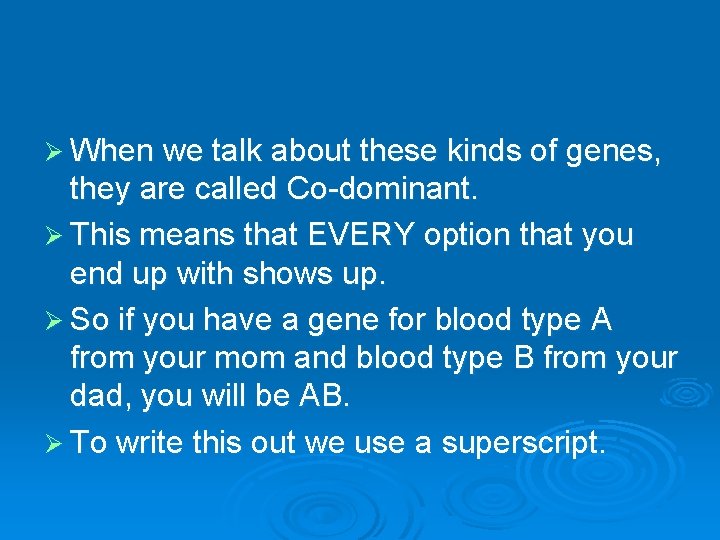 ➢ When we talk about these kinds of genes, they are called Co-dominant.

➢ This means that EVERY option that you end up with shows up.

➢ So if you have a gene for blood type A from your mom and blood type B from your dad, you will be AB.

➢ To write this out we use a superscript.